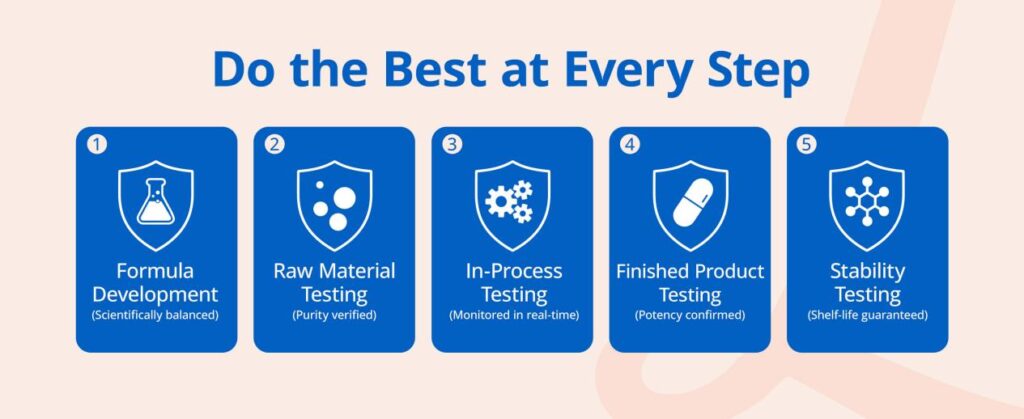 Do the Best at Every Step

1
Formula Development
(Scientifically balanced)

2
Raw Material Testing
(Purity verified)

3
In-Process Testing
(Monitored in real-time)

4
Finished Product Testing
(Potency confirmed)

5
Stability Testing
(Shelf-life guaranteed)